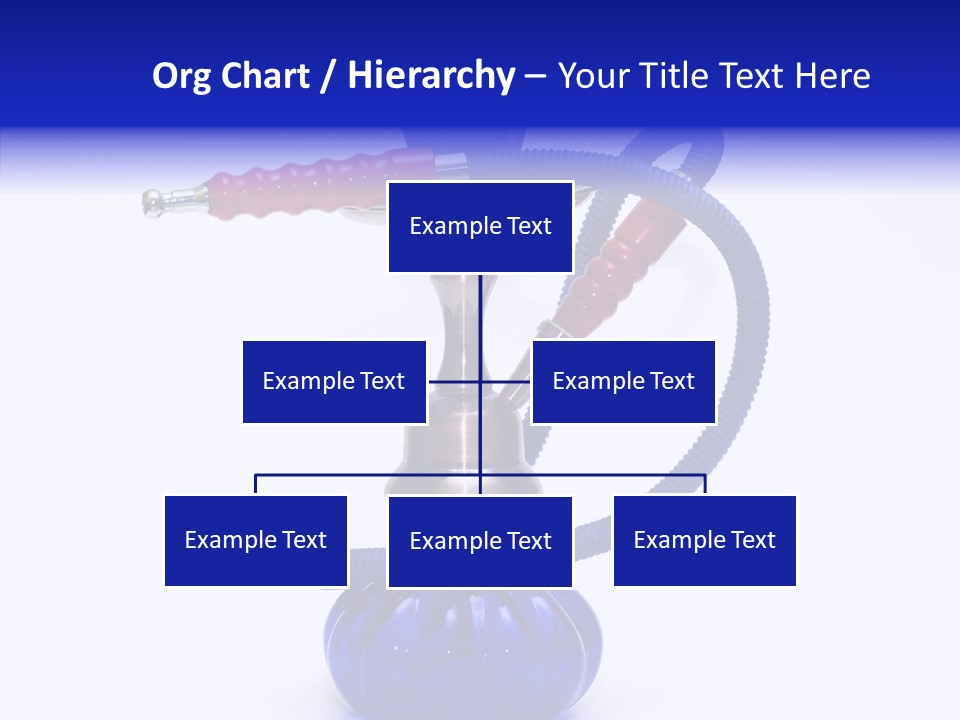 Org Chart / Hierarchy – Your Title Text Here

Example Text

Example Text

Example Text

Example Text

Example Text

Example Text